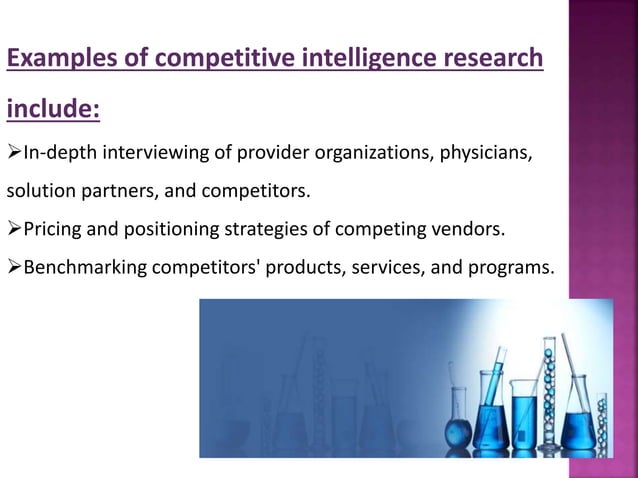 Examples of competitive intelligence research include:

➢In-depth interviewing of provider organizations, physicians, solution partners, and competitors.

➢Pricing and positioning strategies of competing vendors.

➢Benchmarking competitors' products, services, and programs.